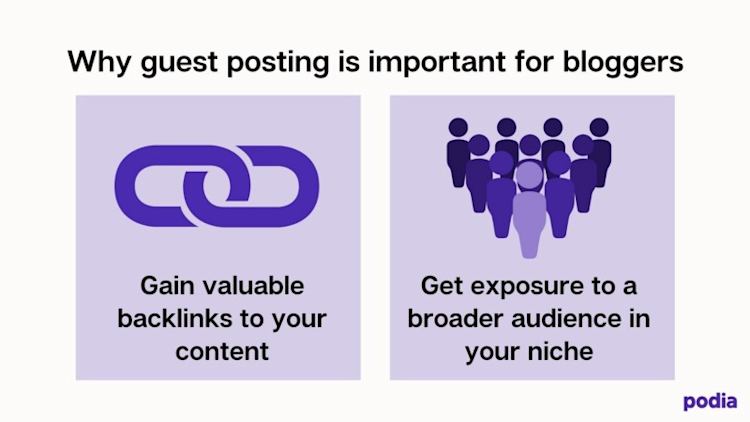 Why guest posting is important for bloggers

Gain valuable backlinks to your content

Get exposure to a broader audience in your niche

podia